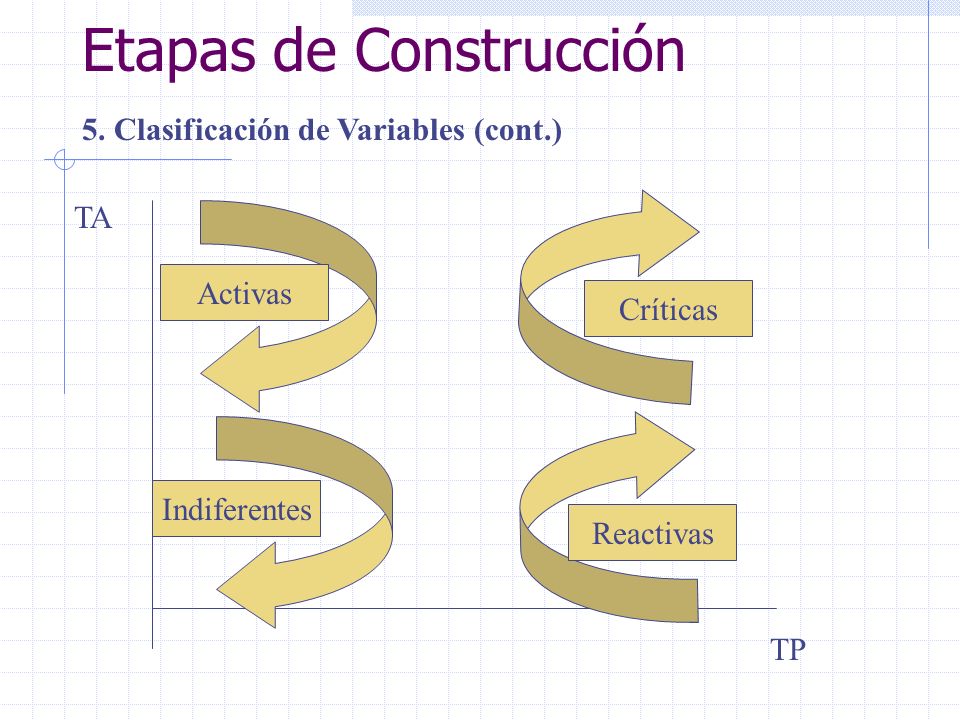 Etapas de Construcción

5. Clasificación de Variables (cont.)

TA

Activas

Críticas

Indiferentes

Reactivas

TP